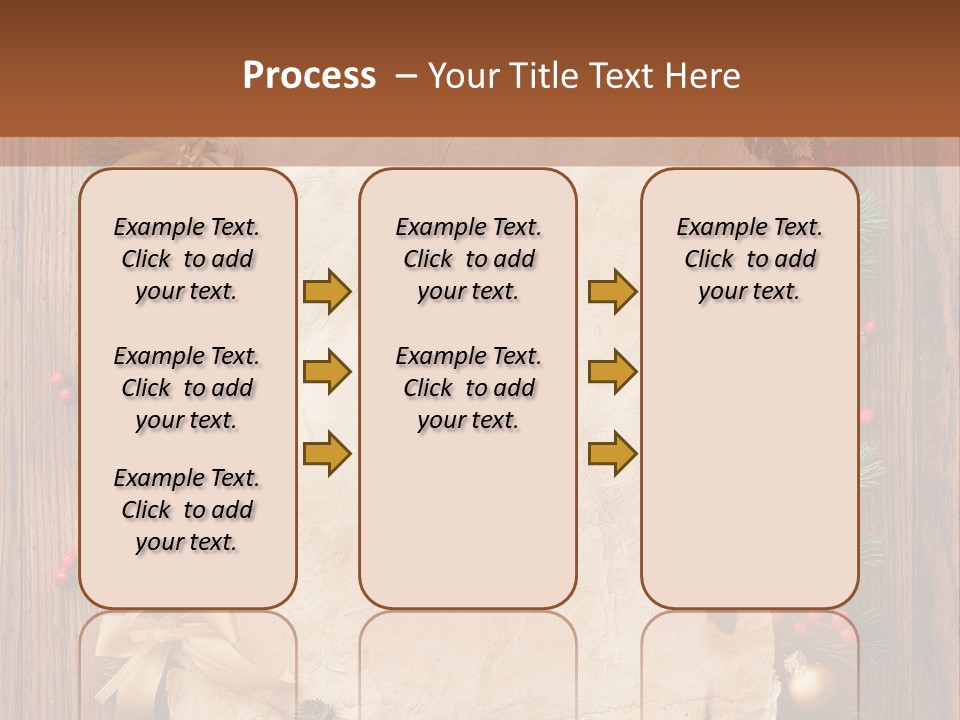 Process – Your Title Text Here

Example Text. Click to add your text.

Example Text. Click to add your text.

Example Text. Click to add your text.

Example Text. Click to add your text.

Example Text. Click to add your text.

Example Text. Click to add your text.